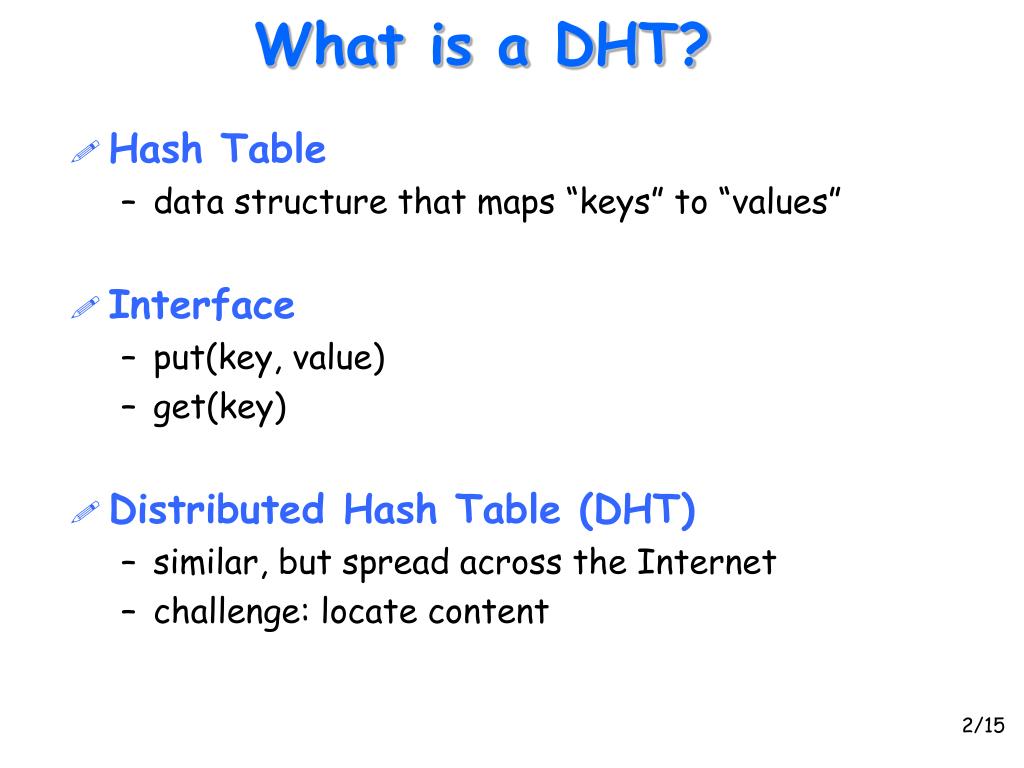 What is a DHT?

Hash Table
– data structure that maps “keys” to “values”

Interface
– put(key, value)
– get(key)

Distributed Hash Table (DHT)
– similar, but spread across the Internet
– challenge: locate content

2/15